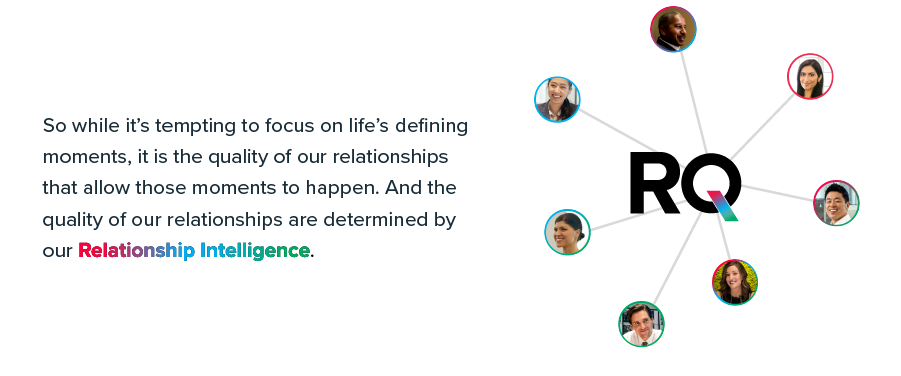 So while it's tempting to focus on life's defining moments, it is the quality of our relationships that allow those moments to happen. And the quality of our relationships are determined by our Relationship Intelligence.

RQ